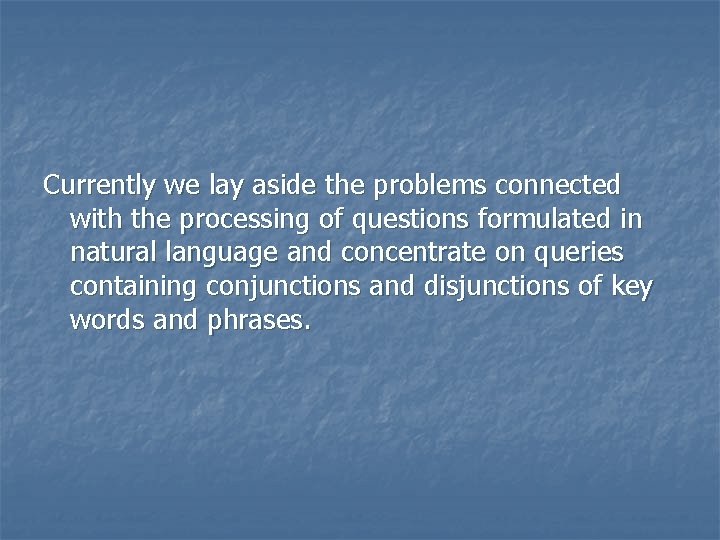 Currently we lay aside the problems connected with the processing of questions formulated in natural language and concentrate on queries containing conjunctions and disjunctions of key words and phrases.